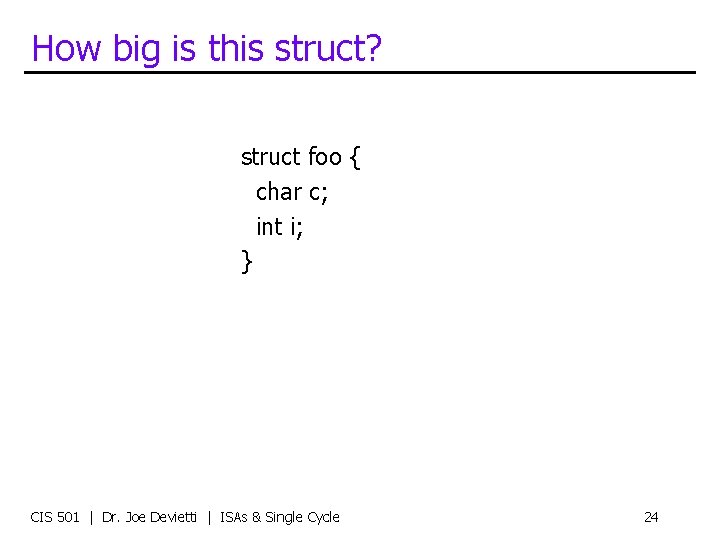 How big is this struct?

struct foo {
  char c;
  int i;
}

CIS 501 | Dr. Joe Devietti | ISAs & Single Cycle

24